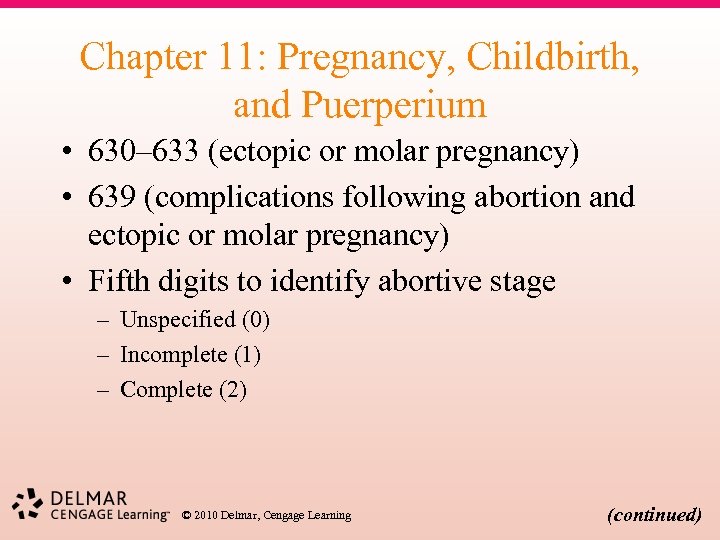 Chapter 11: Pregnancy, Childbirth, and Puerperium

• 630–633 (ectopic or molar pregnancy)
• 639 (complications following abortion and ectopic or molar pregnancy)
• Fifth digits to identify abortive stage
– Unspecified (0)
– Incomplete (1)
– Complete (2)

DELMAR
CENGAGE Learning™ © 2010 Delmar, Cengage Learning

(continued)